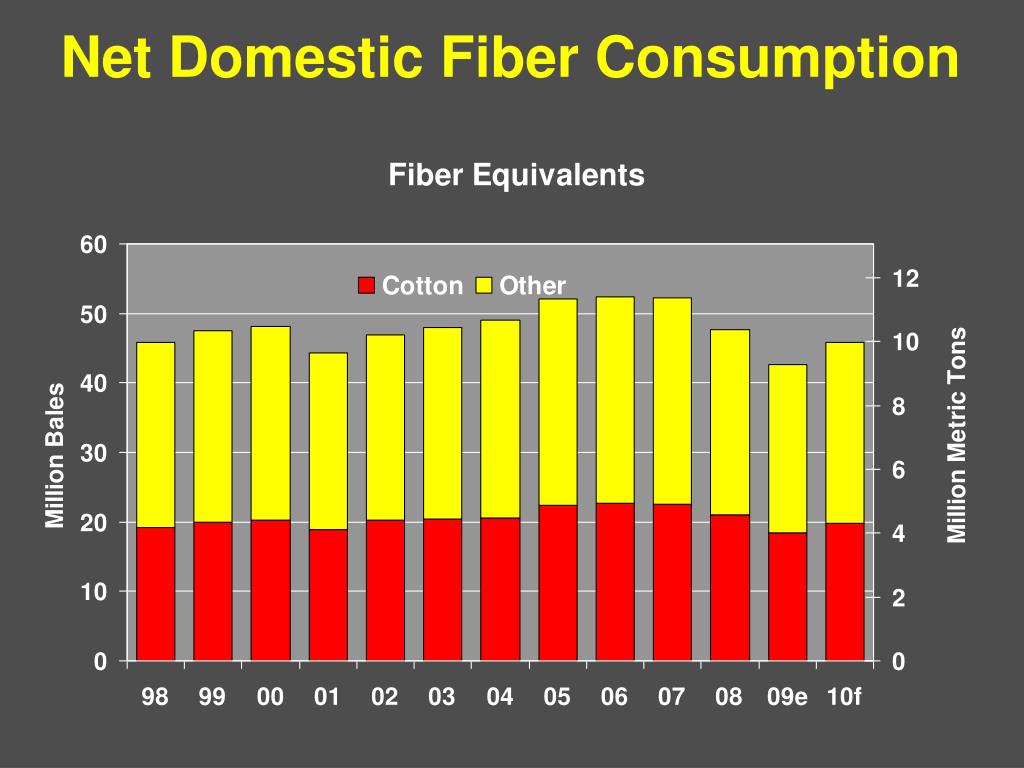 Net Domestic Fiber Consumption

Fiber Equivalents

Cotton Other

Million Bales

60
50
40
30
20
10
0

Million Metric Tons

12
10
8
6
4
2
0

98 99 00 01 02 03 04 05 06 07 08 09e 10f